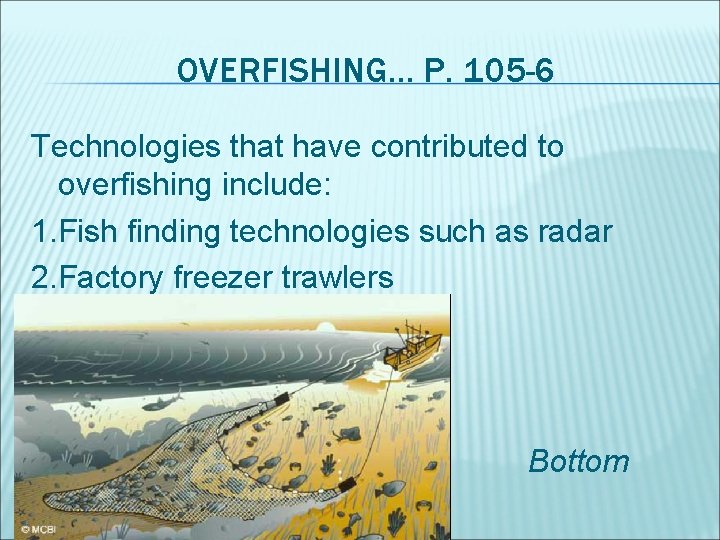 OVERFISHING… P. 105-6

Technologies that have contributed to overfishing include:

1.Fish finding technologies such as radar

2.Factory freezer trawlers

© MCBI

Bottom